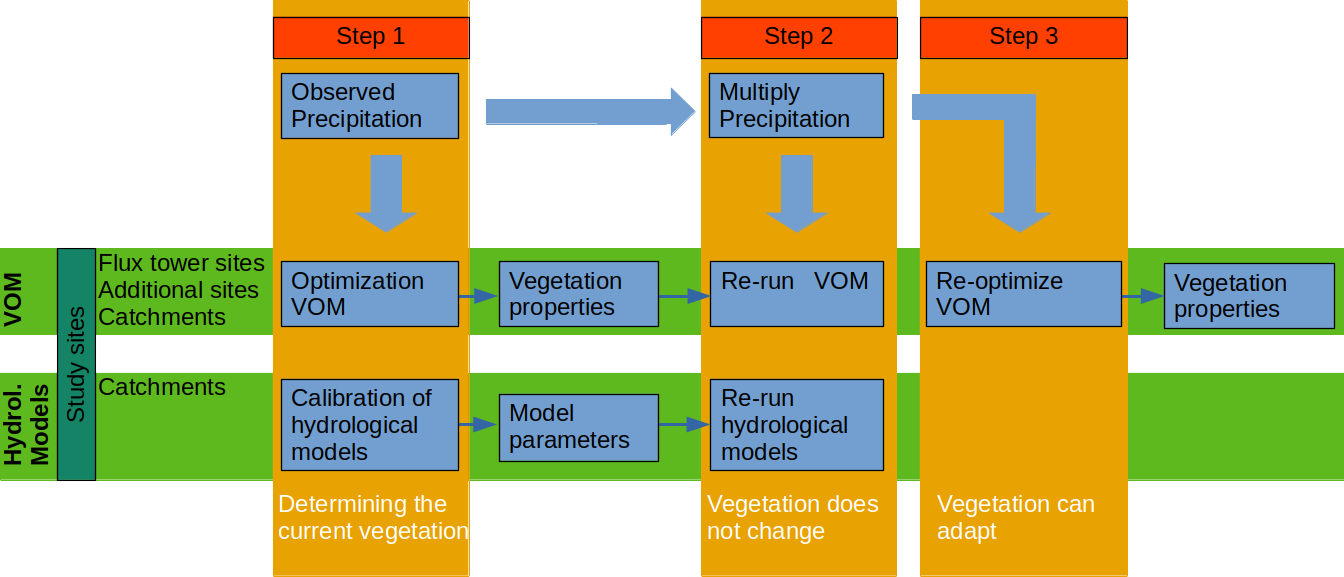 Step 1

Step 2

Step 3

Observed Precipitation

Multiply Precipitation

VOM

Study sites

Flux tower sites
Additional sites
Catchments

Optimization VOM

Vegetation properties

Re-run VOM

Re-optimize VOM

Vegetation properties

Hydrol. Models

Catchments

Calibration of hydrological models

Model parameters

Re-run hydrological models

Determining the current vegetation

Vegetation does not change

Vegetation can adapt